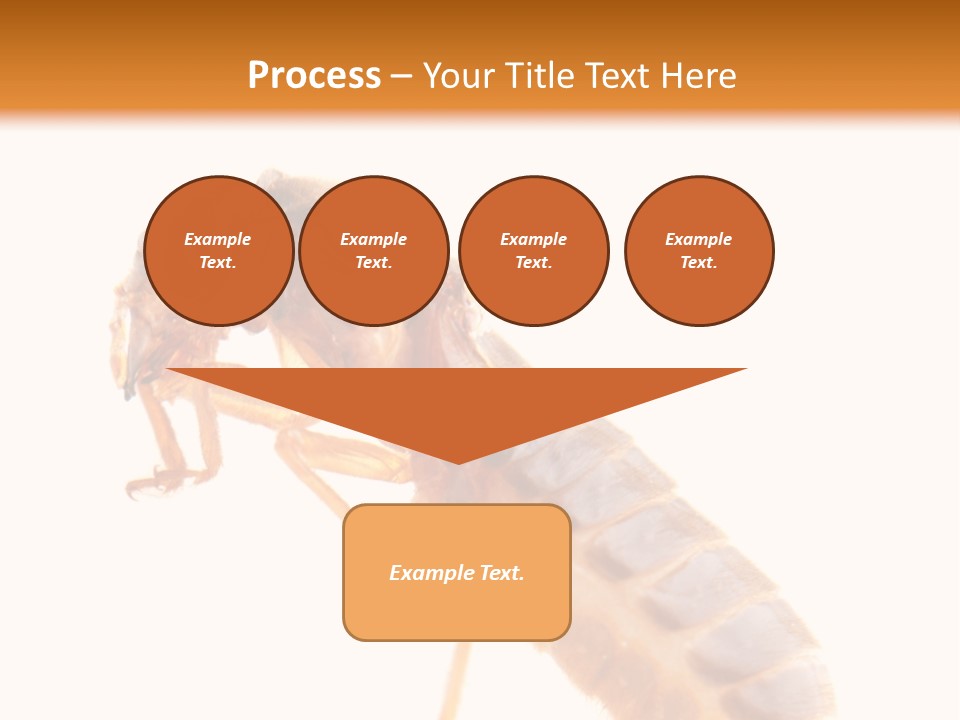 Process – Your Title Text Here

Example Text.

Example Text.

Example Text.

Example Text.

Example Text.